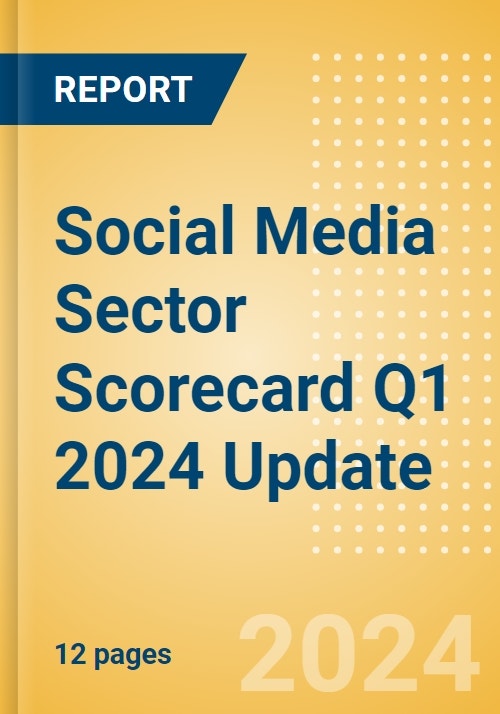 REPORT

Social Media Sector Scorecard Q1 2024 Update

12 pages

2024